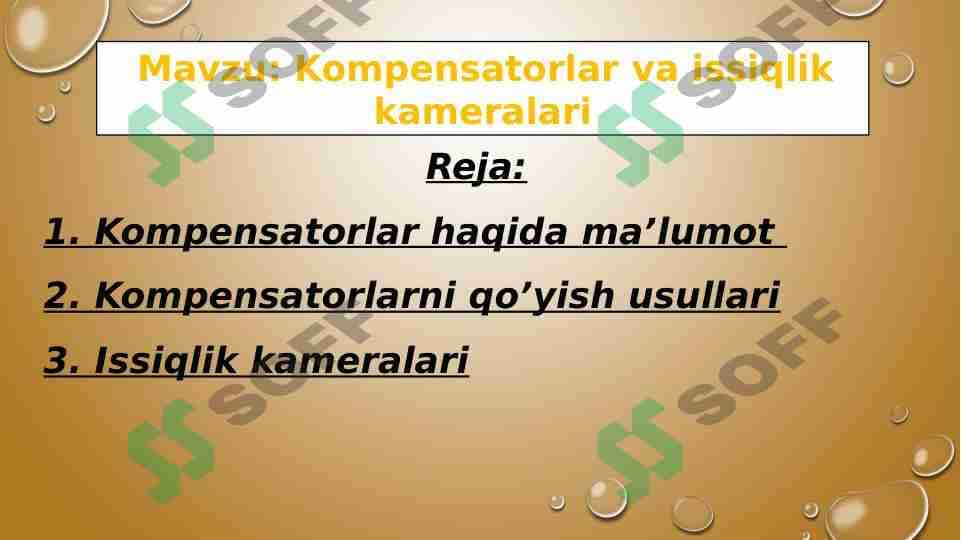 Mavzu: Kompensatorlar va issiqlik kameralari

Reja:

1. Kompensatorlar haqida ma’lumot

2. Kompensatorlarni qo’yish usullari

3. Issiqlik kameralari

SOFF SOFF SOFF SOFF